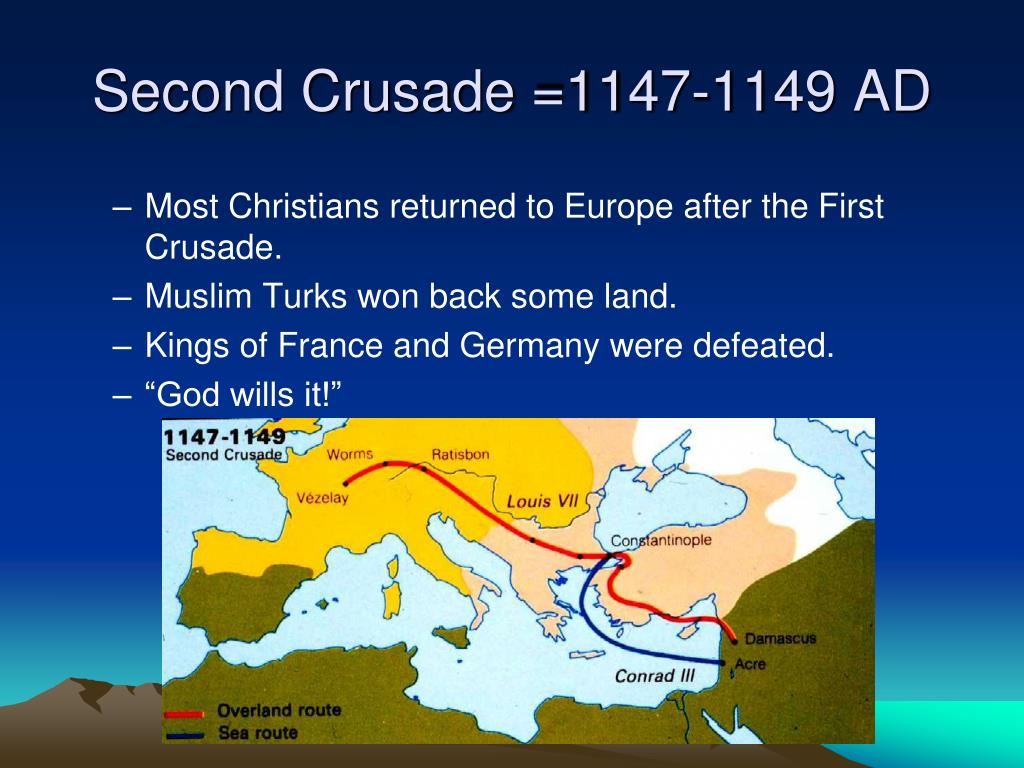 Second Crusade =1147-1149 AD

– Most Christians returned to Europe after the First Crusade.
– Muslim Turks won back some land.
– Kings of France and Germany were defeated.
– “God wills it!”

1147-1149
Second Crusade

Worms
Ratisbon
Vézelay
Louis VII
Constantinople
Damascus
Acre
Conrad III

Overland route
Sea route